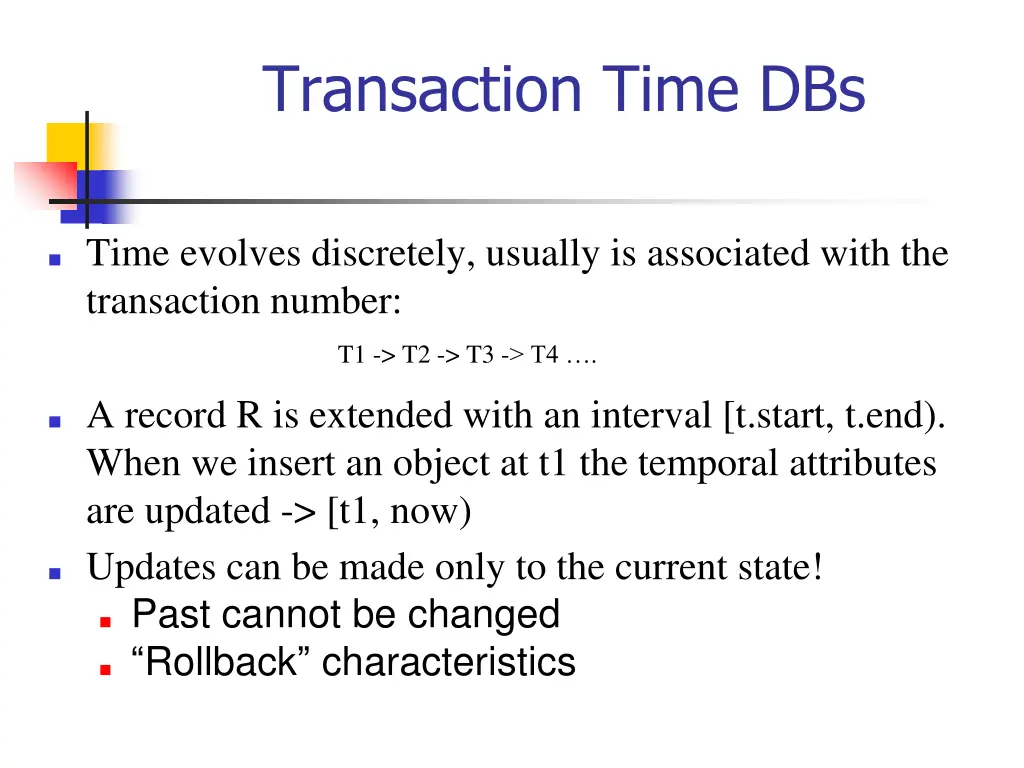 Transaction Time DBs

Time evolves discretely, usually is associated with the transaction number:

T1 -> T2 -> T3 -> T4 ….

A record R is extended with an interval [t.start, t.end). When we insert an object at t1 the temporal attributes are updated -> [t1, now)

Updates can be made only to the current state!

Past cannot be changed

“Rollback” characteristics